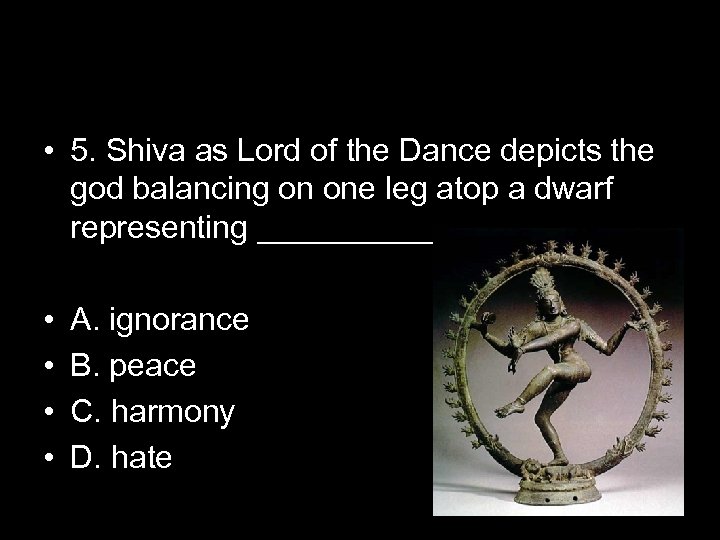 • 5. Shiva as Lord of the Dance depicts the god balancing on one leg atop a dwarf representing __________

• A. ignorance
• B. peace
• C. harmony
• D. hate